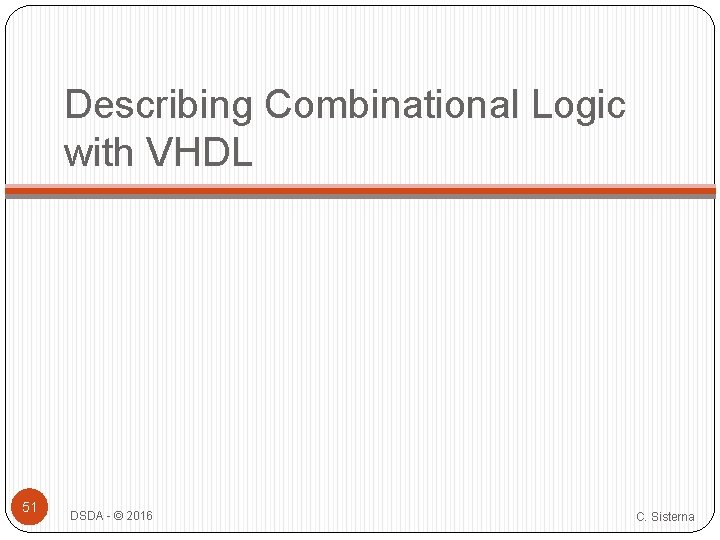 Describing Combinational Logic with VHDL

51

DSDA - © 2016

C. Sisterna